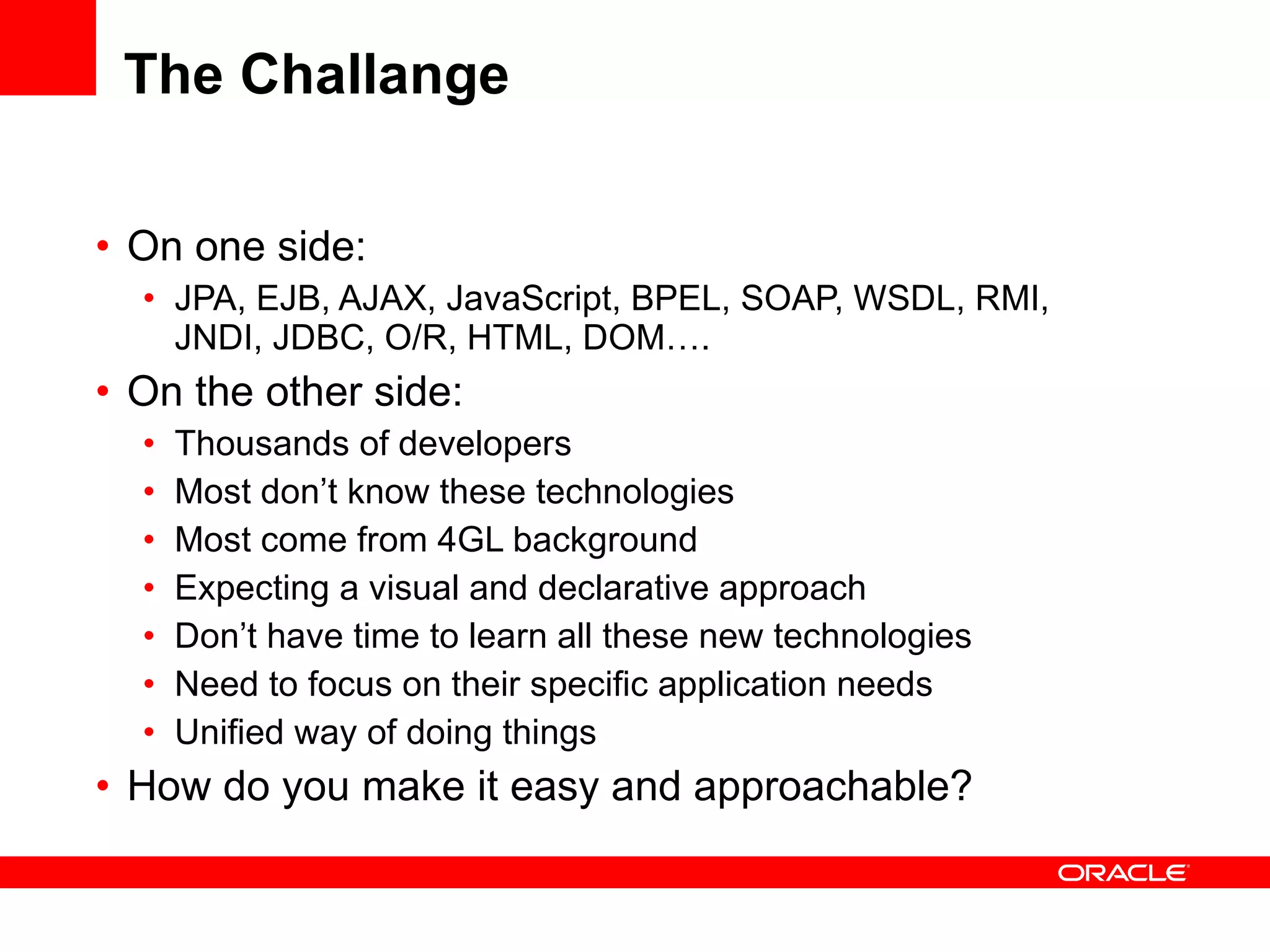 The Challange

• On one side:
  • JPA, EJB, AJAX, JavaScript, BPEL, SOAP, WSDL, RMI, JNDI, JDBC, O/R, HTML, DOM….
• On the other side:
  • Thousands of developers
  • Most don’t know these technologies
  • Most come from 4GL background
  • Expecting a visual and declarative approach
  • Don’t have time to learn all these new technologies
  • Need to focus on their specific application needs
  • Unified way of doing things
• How do you make it easy and approachable?

ORACLE